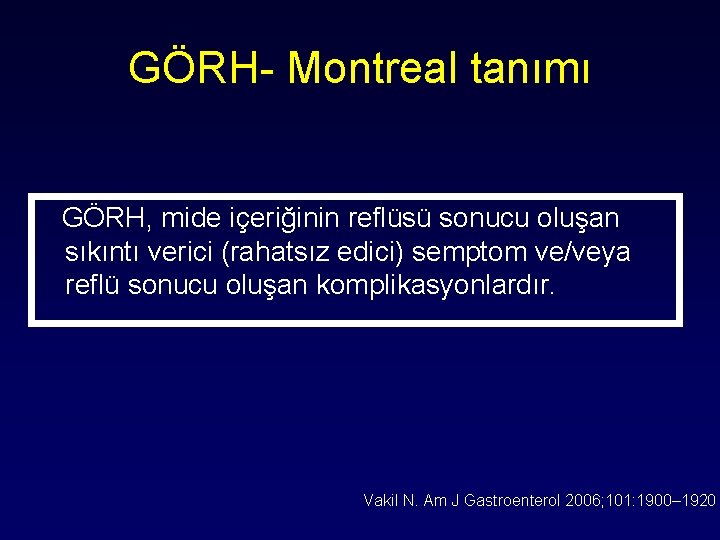 GÖRH- Montreal tanımı

GÖRH, mide içeriğinin reflüsü sonucu oluşan sıkıntı verici (rahatsız edici) semptom ve/veya reflü sonucu oluşan komplikasyonlardır.

Vakil N. Am J Gastroenterol 2006;101:1900–1920